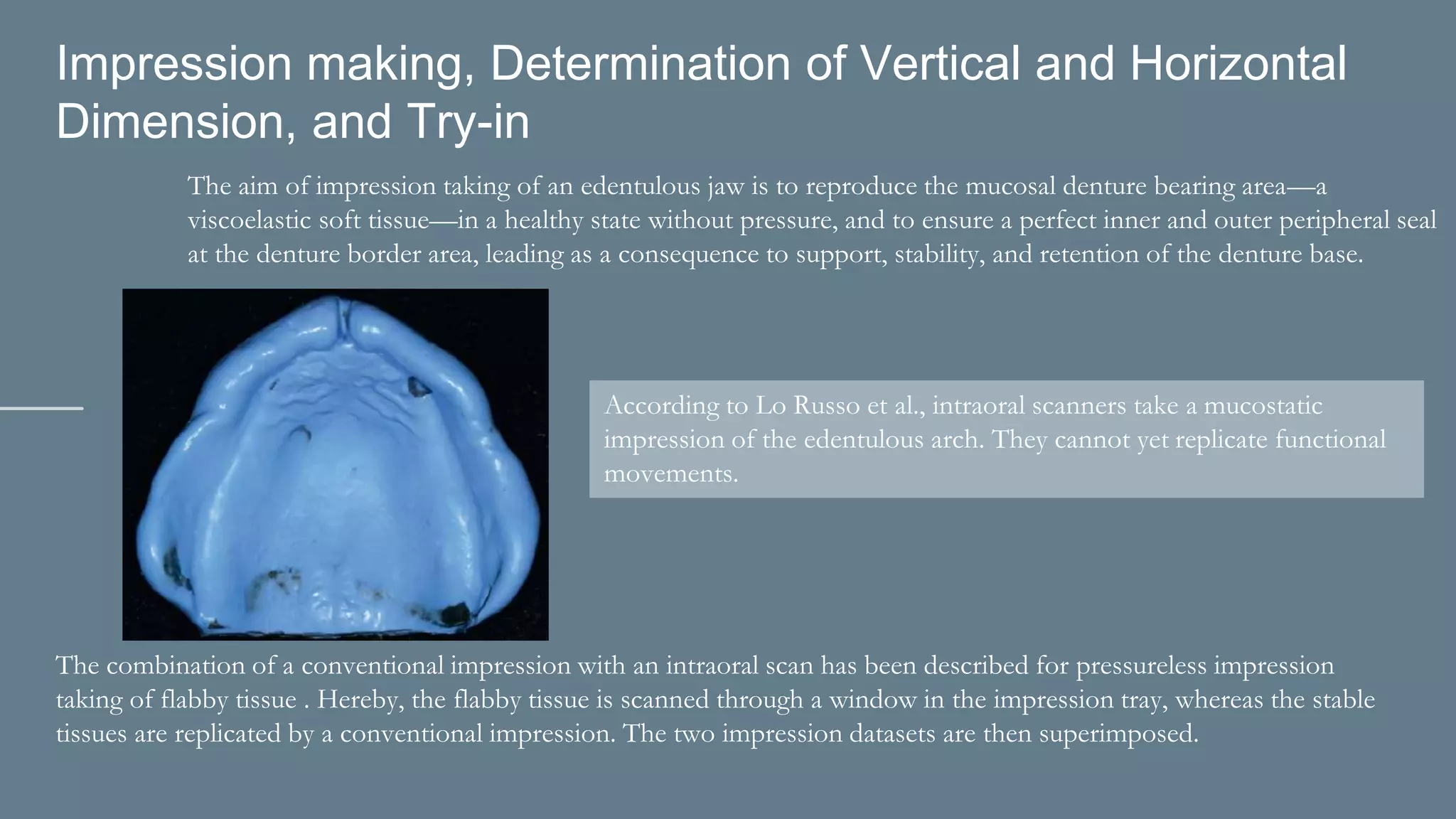 Impression making, Determination of Vertical and Horizontal Dimension, and Try-in

The aim of impression taking of an edentulous jaw is to reproduce the mucosal denture bearing area—a viscoelastic soft tissue—in a healthy state without pressure, and to ensure a perfect inner and outer peripheral seal at the denture border area, leading as a consequence to support, stability, and retention of the denture base.

According to Lo Russo et al., intraoral scanners take a mucostatic impression of the edentulous arch. They cannot yet replicate functional movements.

The combination of a conventional impression with an intraoral scan has been described for pressureless impression taking of flabby tissue . Hereby, the flabby tissue is scanned through a window in the impression tray, whereas the stable tissues are replicated by a conventional impression. The two impression datasets are then superimposed.